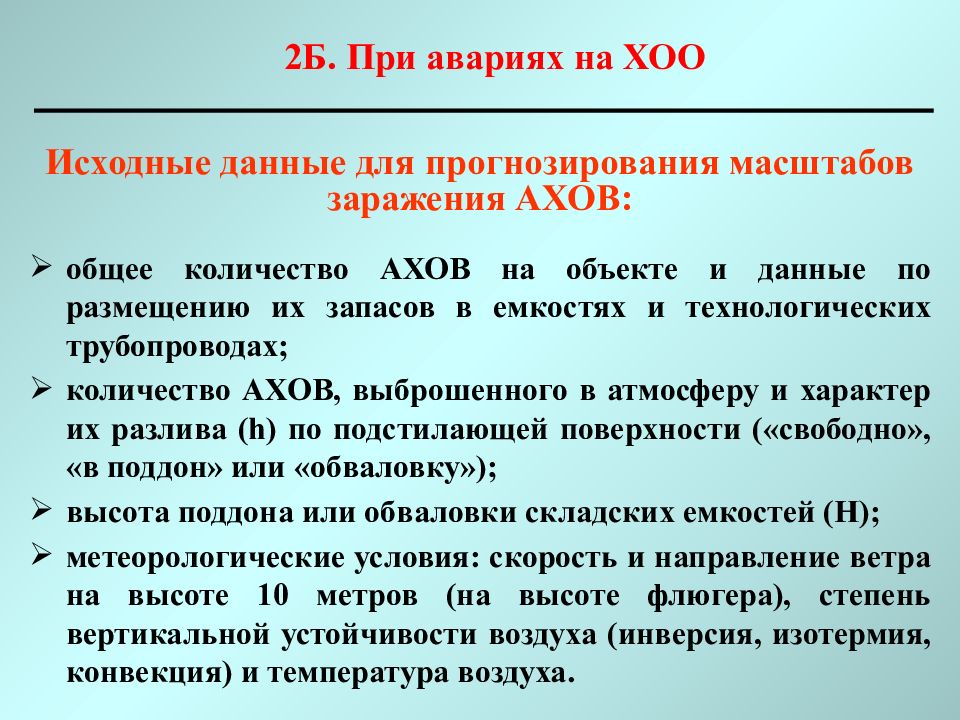 2Б. При авариях на ХОО

Исходные данные для прогнозирования масштабов заражения АХОВ:

➢ общее количество АХОВ на объекте и данные по размещению их запасов в емкостях и технологических трубопроводах;

➢ количество АХОВ, выброшенного в атмосферу и характер их разлива (h) по подстилающей поверхности («свободно», «в поддон» или «обваловку»);

➢ высота поддона или обваловки складских емкостей (Н);

➢ метеорологические условия: скорость и направление ветра на высоте 10 метров (на высоте флюгера), степень вертикальной устойчивости воздуха (инверсия, изотермия, конвекция) и температура воздуха.